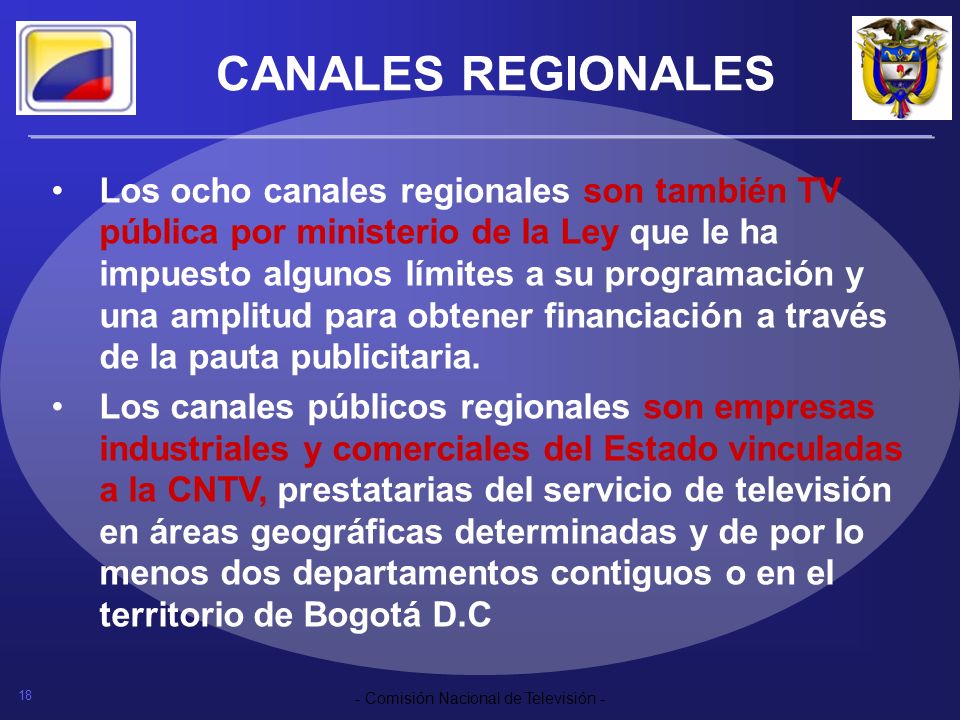 CANALES REGIONALES

• Los ocho canales regionales son también TV pública por ministerio de la Ley que le ha impuesto algunos límites a su programación y una amplitud para obtener financiación a través de la pauta publicitaria.

• Los canales públicos regionales son empresas industriales y comerciales del Estado vinculadas a la CNTV, prestatarias del servicio de televisión en áreas geográficas determinadas y de por lo menos dos departamentos contiguos o en el territorio de Bogotá D.C

18

- Comisión Nacional de Televisión -